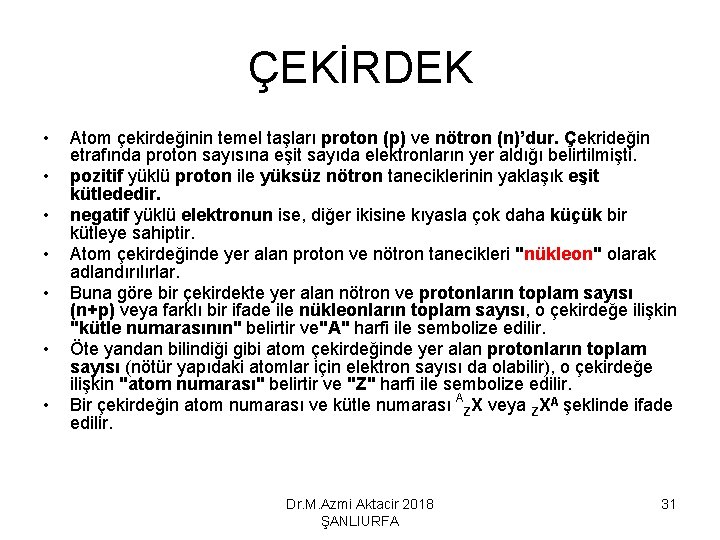 ÇEKİRDEK

• Atom çekirdeğinin temel taşları proton (p) ve nötron (n)'dur. Çekrideğin etrafında proton sayısına eşit sayıda elektronların yer aldığı belirtilmişti.
• pozitif yüklü proton ile yüksüz nötron taneciklerinin yaklaşık eşit kütlededir.
• negatif yüklü elektronun ise, diğer ikisine kıyasla çok daha küçük bir kütleye sahiptir.
• Atom çekirdeğinde yer alan proton ve nötron tanecikleri "nükleon" olarak adlandırılırlar.
• Buna göre bir çekirdekte yer alan nötron ve protonların toplam sayısı (n+p) veya farklı bir ifade ile nükleonların toplam sayısı, o çekirdeğe ilişkin "kütle numarasının" belirtir ve"A" harfi ile sembolize edilir.
• Öte yandan bilindiği gibi atom çekirdeğinde yer alan protonların toplam sayısı (nötür yapıdaki atomlar için elektron sayısı da olabilir), o çekirdeğe ilişkin "atom numarası" belirtir ve "Z" harfi ile sembolize edilir.
• Bir çekirdeğin atom numarası ve kütle numarası $^{A}_{Z}X$ veya $_{Z}X^{A}$ şeklinde ifade edilir.

Dr.M.Azmi Aktacir 2018 ŞANLIURFA

31